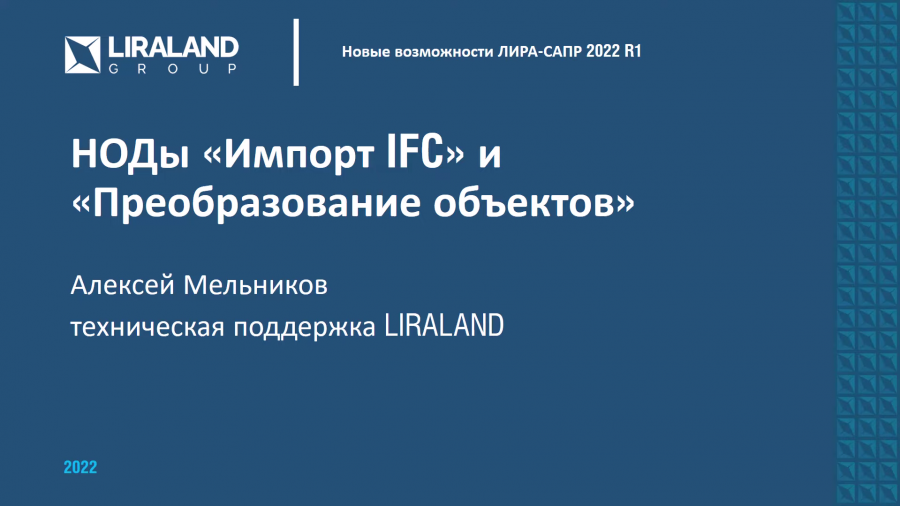 LIRALAND
GROUP

Новые возможности ЛИРА-САПР 2022 R1

НОДы «Импорт IFC» и «Преобразование объектов»

Алексей Мельников
техническая поддержка LIRALAND

2022